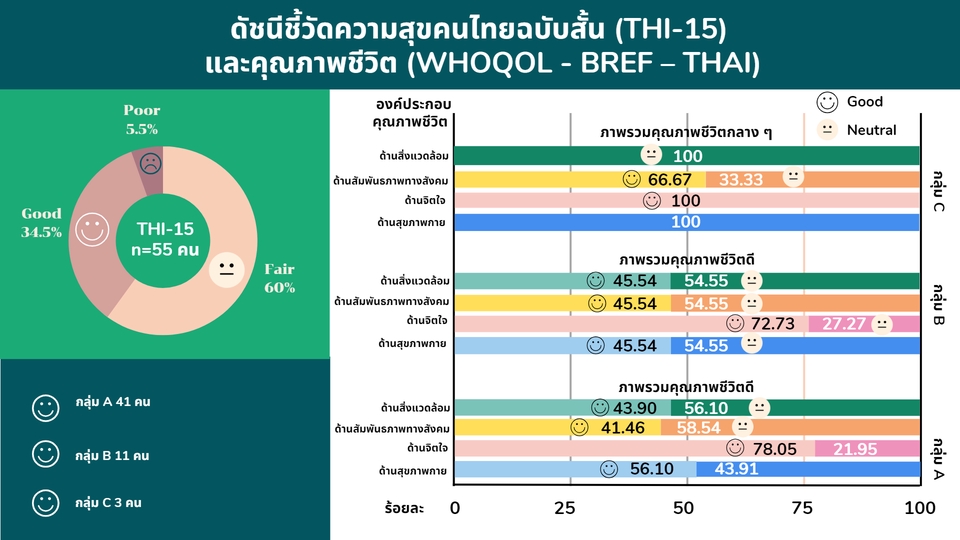 ดัชนีชี้วัดความสุขคนไทยฉบับสั้น (THI-15)
และคุณภาพชีวิต (WHOQOL - BREF – THAI)

Poor
5.5%

Good
34.5%

THI-15
n=55 คน

Fair
60%

กลุ่ม A 41 คน

กลุ่ม B 11 คน

กลุ่ม C 3 คน

องค์ประกอบ
คุณภาพชีวิต

Good

Neutral

ภาพรวมคุณภาพชีวิตกลาง ๆ

ด้านสิ่งแวดล้อม 100

ด้านสัมพันธภาพทางสังคม 66.67 33.33

ด้านจิตใจ 100

ด้านสุขภาพกาย 100

กลุ่ม C

ภาพรวมคุณภาพชีวิตดี

ด้านสิ่งแวดล้อม 45.54 54.55

ด้านสัมพันธภาพทางสังคม 45.54 54.55

ด้านจิตใจ 72.73 27.27

ด้านสุขภาพกาย 45.54 54.55

กลุ่ม B

ภาพรวมคุณภาพชีวิตดี

ด้านสิ่งแวดล้อม 43.90 56.10

ด้านสัมพันธภาพทางสังคม 41.46 58.54

ด้านจิตใจ 78.05 21.95

ด้านสุขภาพกาย 56.10 43.91

กลุ่ม A

ร้อยละ 0 25 50 75 100